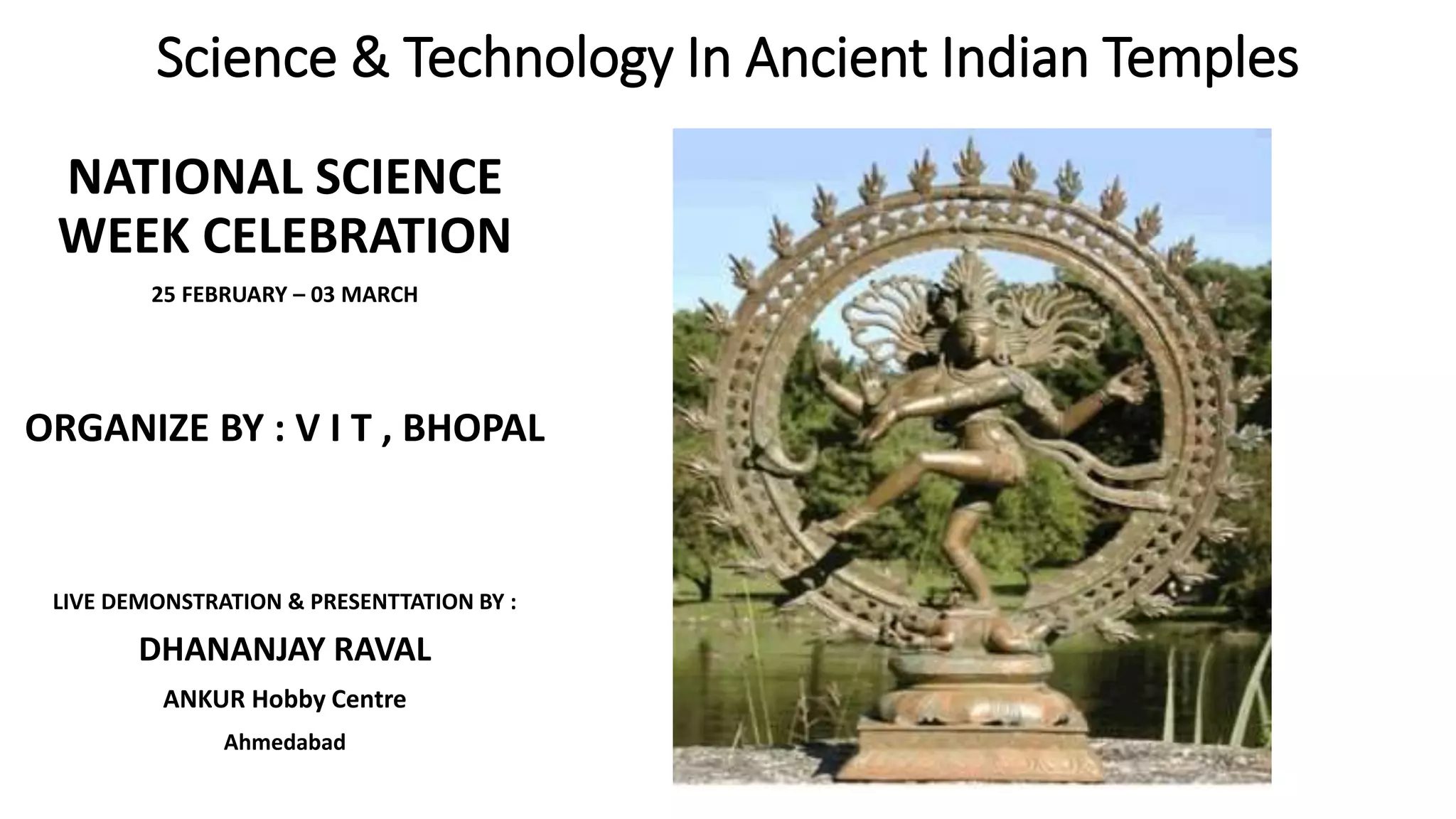 Science & Technology In Ancient Indian Temples

NATIONAL SCIENCE WEEK CELEBRATION

25 FEBRUARY – 03 MARCH

ORGANIZE BY : V I T , BHOPAL

LIVE DEMONSTRATION & PRESENTTATION BY :

DHANANJAY RAVAL

ANKUR Hobby Centre

Ahmedabad